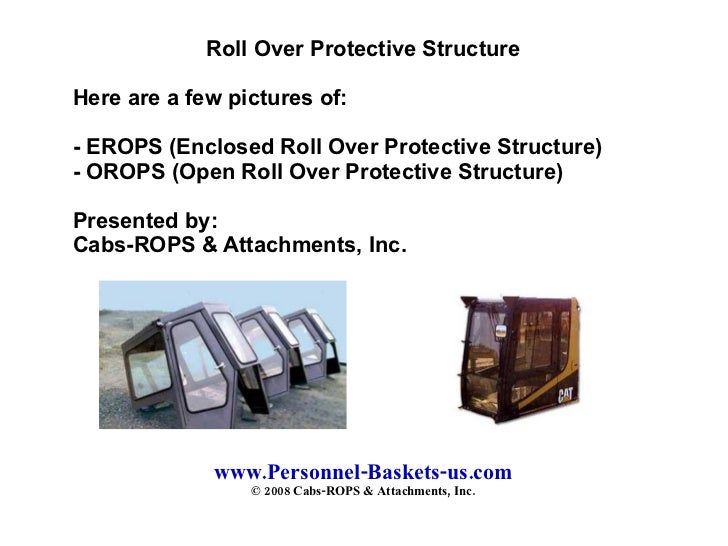 Roll Over Protective Structure

Here are a few pictures of:

- EROPS (Enclosed Roll Over Protective Structure)
- OROPS (Open Roll Over Protective Structure)

Presented by:
Cabs-ROPS & Attachments, Inc.

CAT

www.Personnel-Baskets-us.com
© 2008 Cabs-ROPS & Attachments, Inc.